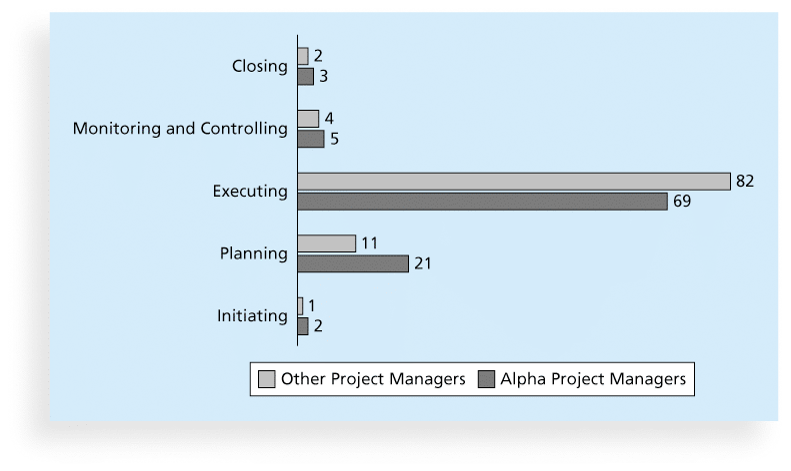 Closing
2
3

Monitoring and Controlling
4
5

Executing
82
69

Planning
11
21

Initiating
1
2

Other Project Managers
Alpha Project Managers